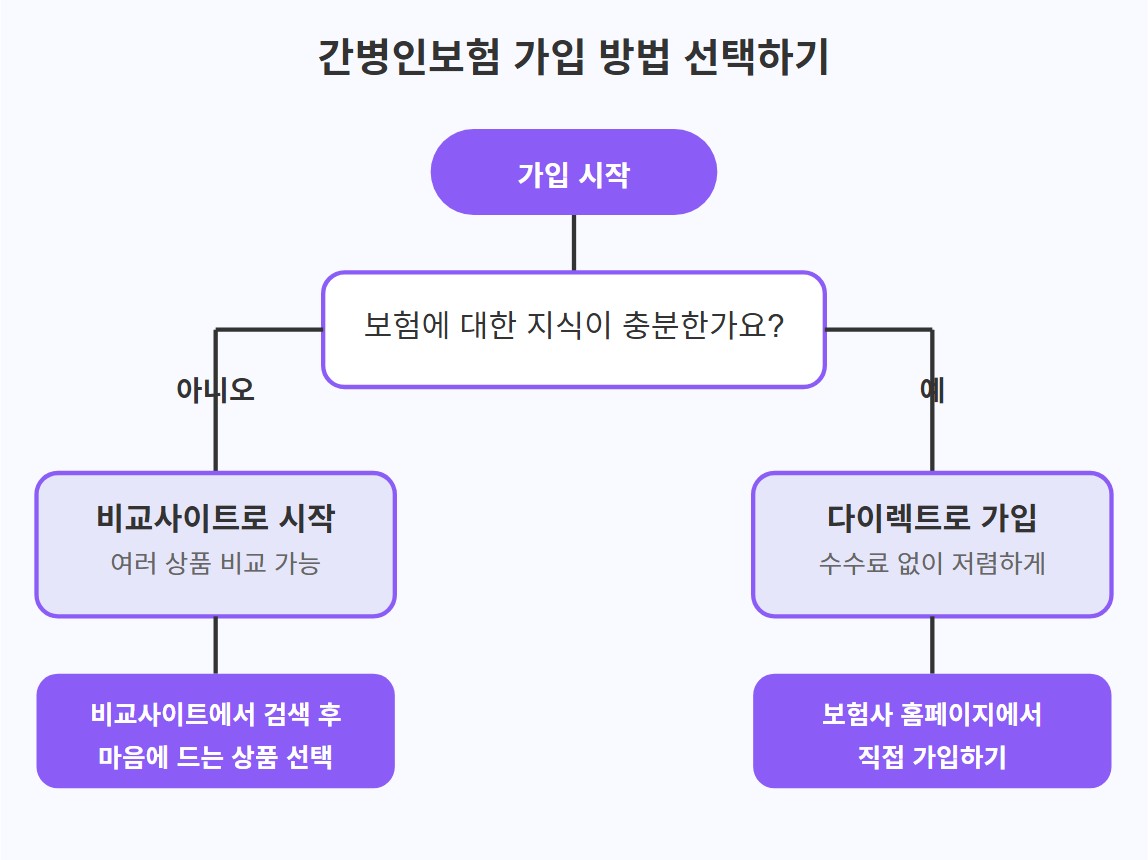 간병인보험 가입 방법 선택하기

가입 시작

보험에 대한 지식이 충분한가요?

아니오

예

비교사이트로 시작
여러 상품 비교 가능

다이렉트로 가입
수수료 없이 저렴하게

비교사이트에서 검색 후 마음에 드는 상품 선택

보험사 홈페이지에서 직접 가입하기